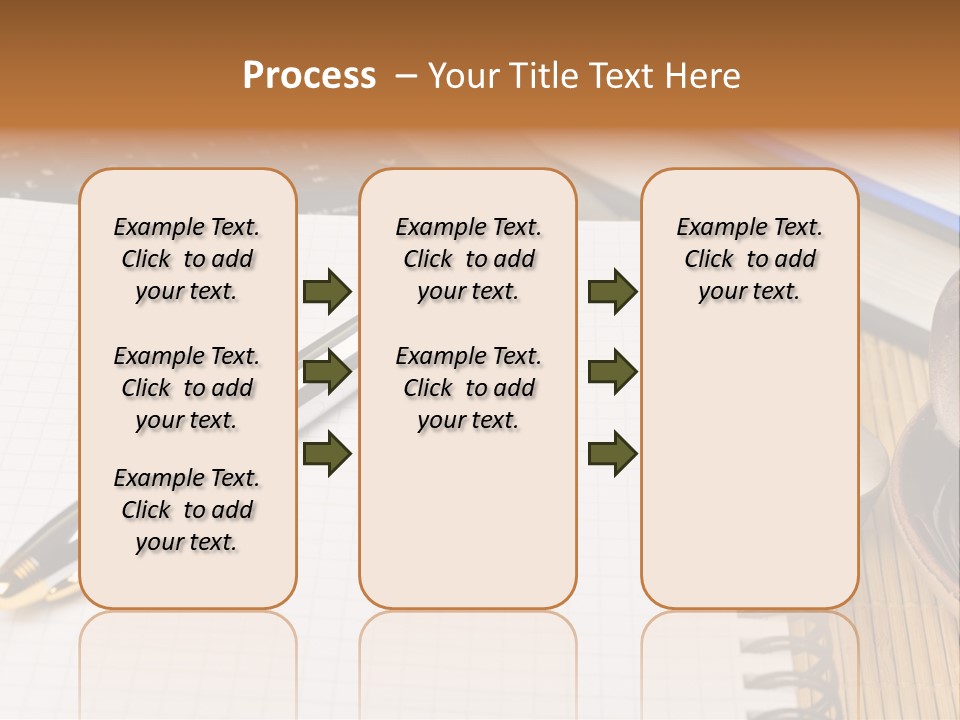 Process – Your Title Text Here

Example Text. Click to add your text.

Example Text. Click to add your text.

Example Text. Click to add your text.

Example Text. Click to add your text.

Example Text. Click to add your text.

Example Text. Click to add your text.